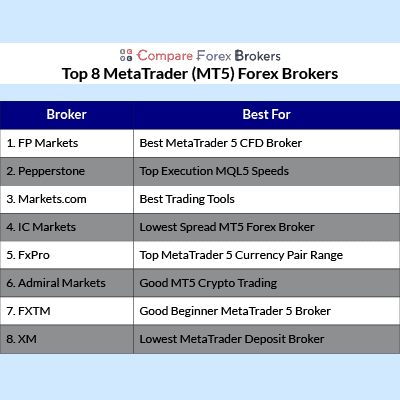 Compare Forex Brokers
Top 8 MetaTrader (MT5) Forex Brokers

| Broker | Best For |
|---|---|
| 1. FP Markets | Best MetaTrader 5 CFD Broker |
| 2. Pepperstone | Top Execution MQL5 Speeds |
| 3. Markets.com | Best Trading Tools |
| 4. IC Markets | Lowest Spread MT5 Forex Broker |
| 5. FxPro | Top MetaTrader 5 Currency Pair Range |
| 6. Admiral Markets | Good MT5 Crypto Trading |
| 7. FXTM | Good Beginner MetaTrader 5 Broker |
| 8. XM | Lowest MetaTrader Deposit Broker |